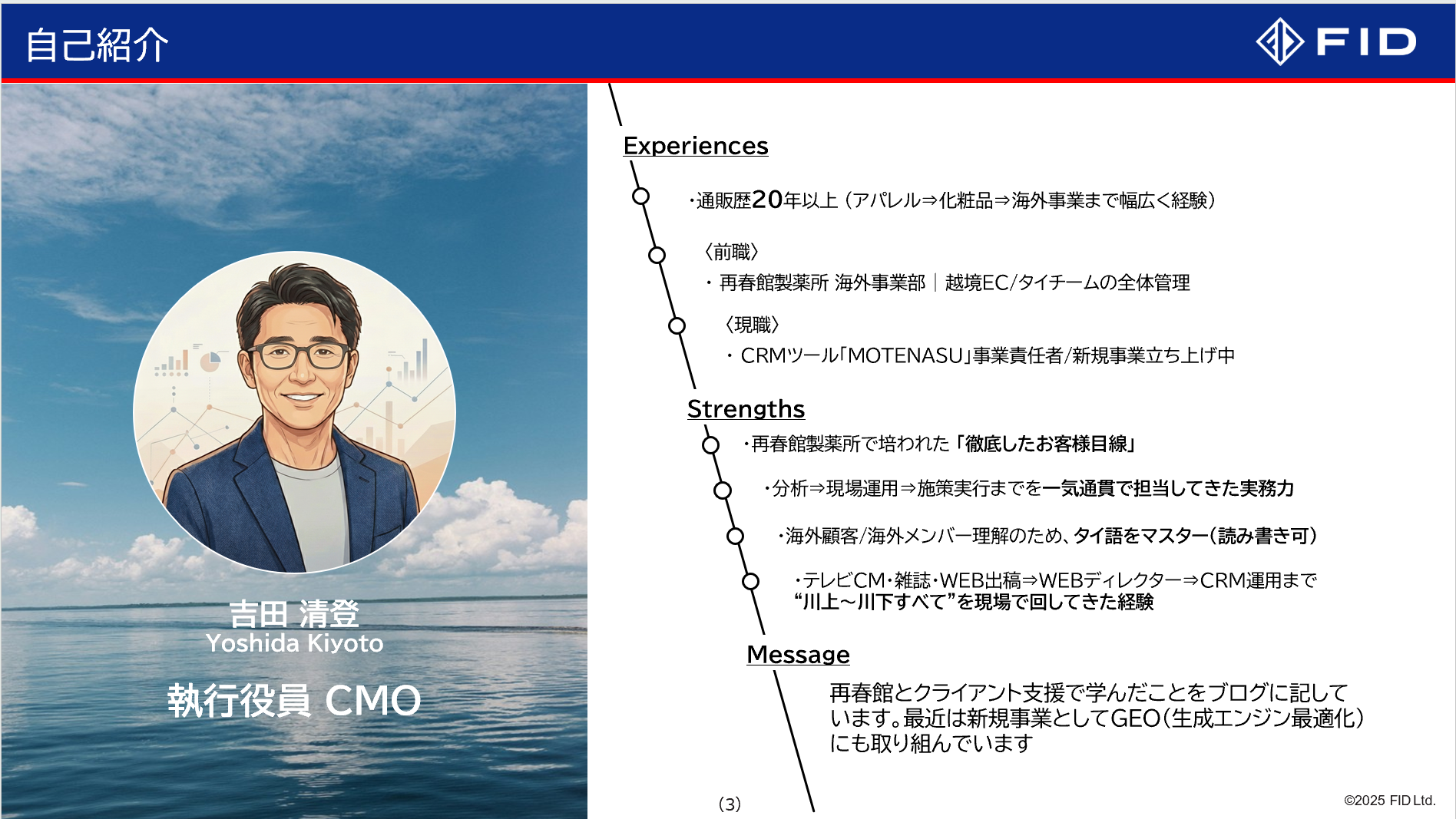 自己紹介

FID

吉田 清登
Yoshida Kiyoto

執行役員 CMO

Experiences

・通販歴20年以上（アパレル⇒化粧品⇒海外事業まで幅広く経験）

〈前職〉
・再春館製薬所 海外事業部｜越境EC/タイチームの全体管理

〈現職〉
・CRMツール「MOTENASU」事業責任者/新規事業立ち上げ中

Strengths

・再春館製薬所で培われた「徹底したお客様目線」

・分析⇒現場運用⇒施策実行までを一気通貫で担当してきた実務力

・海外顧客/海外メンバー理解のため、タイ語をマスター（読み書き可）

・テレビCM・雑誌・WEB出稿⇒WEBディレクター⇒CRM運用まで
“川上～川下すべて”を現場で回してきた経験

Message

再春館とクライアント支援で学んだことをブログに記しています。最近は新規事業としてGEO（生成エンジン最適化）にも取り組んでいます

(3)

©2025 FID Ltd.